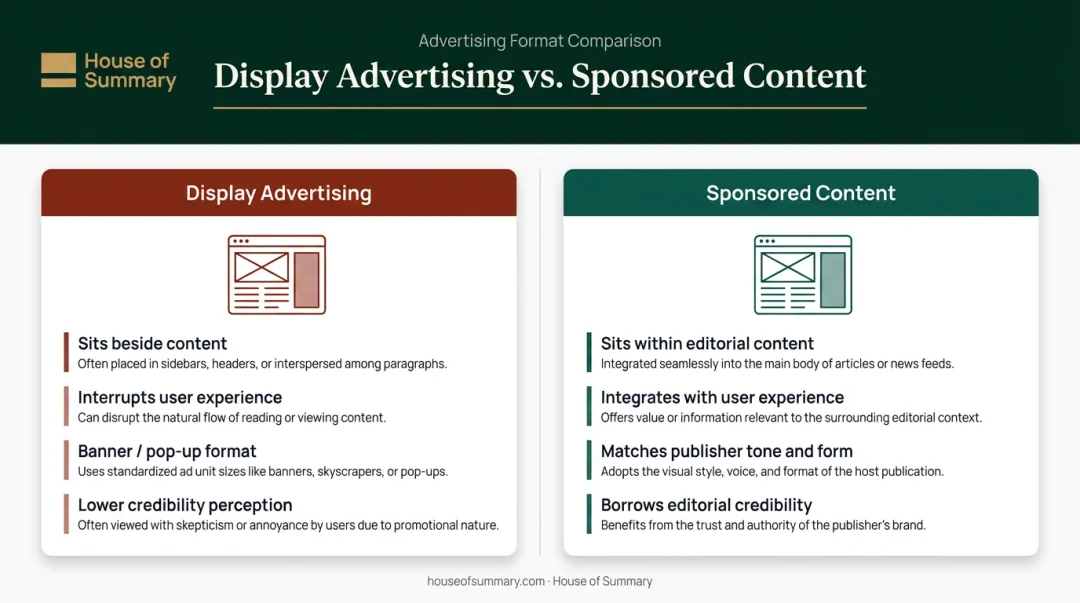 House of Summary

Advertising Format Comparison

Display Advertising vs. Sponsored Content

Display Advertising

Sits beside content
Often placed in sidebars, headers, or interspersed among paragraphs.

Interrupts user experience
Can disrupt the natural flow of reading or viewing content.

Banner / pop-up format
Uses standardized ad unit sizes like banners, skyscrapers, or pop-ups.

Lower credibility perception
Often viewed with skepticism or annoyance by users due to promotional nature.

Sponsored Content

Sits within editorial content
Integrated seamlessly into the main body of articles or news feeds.

Integrates with user experience
Offers value or information relevant to the surrounding editorial context.

Matches publisher tone and form
Adopts the visual style, voice, and format of the host publication.

Borrows editorial credibility
Benefits from the trust and authority of the publisher's brand.

houseofsummary.com · House of Summary